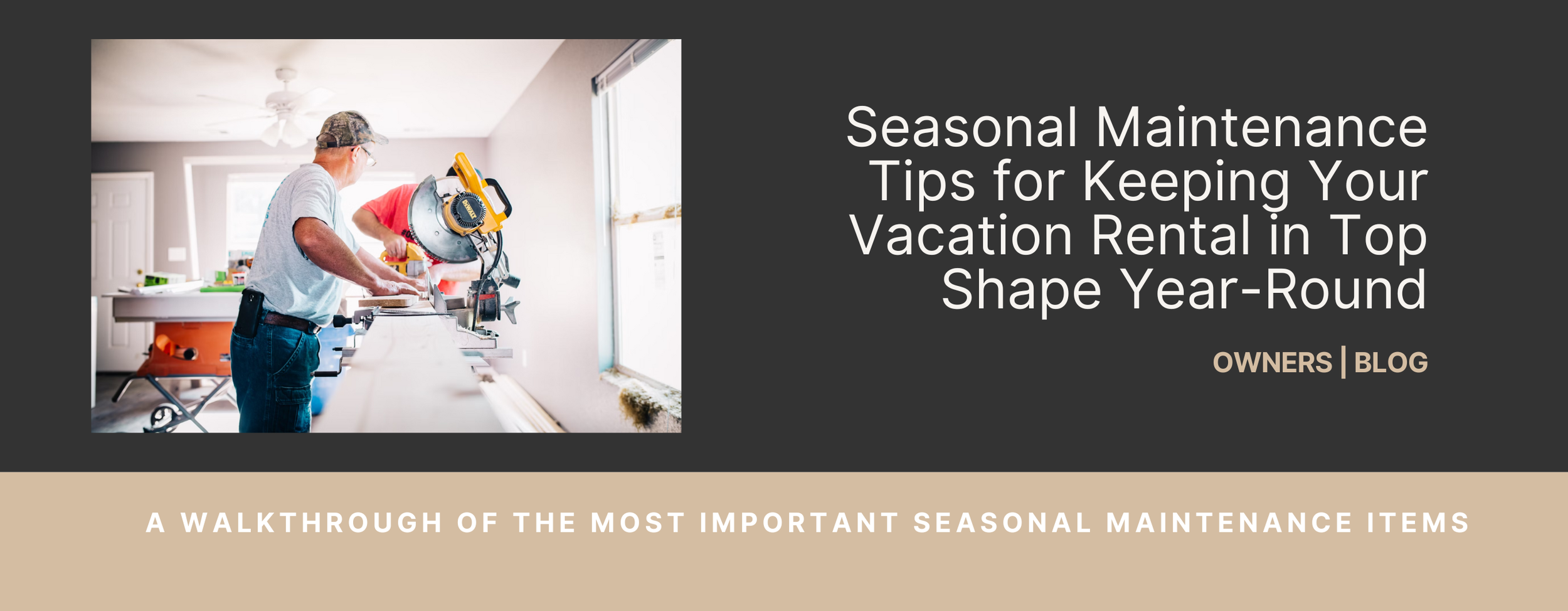 DEWALT

Seasonal Maintenance Tips for Keeping Your Vacation Rental in Top Shape Year-Round

OWNERS | BLOG

A WALKTHROUGH OF THE MOST IMPORTANT SEASONAL MAINTENANCE ITEMS